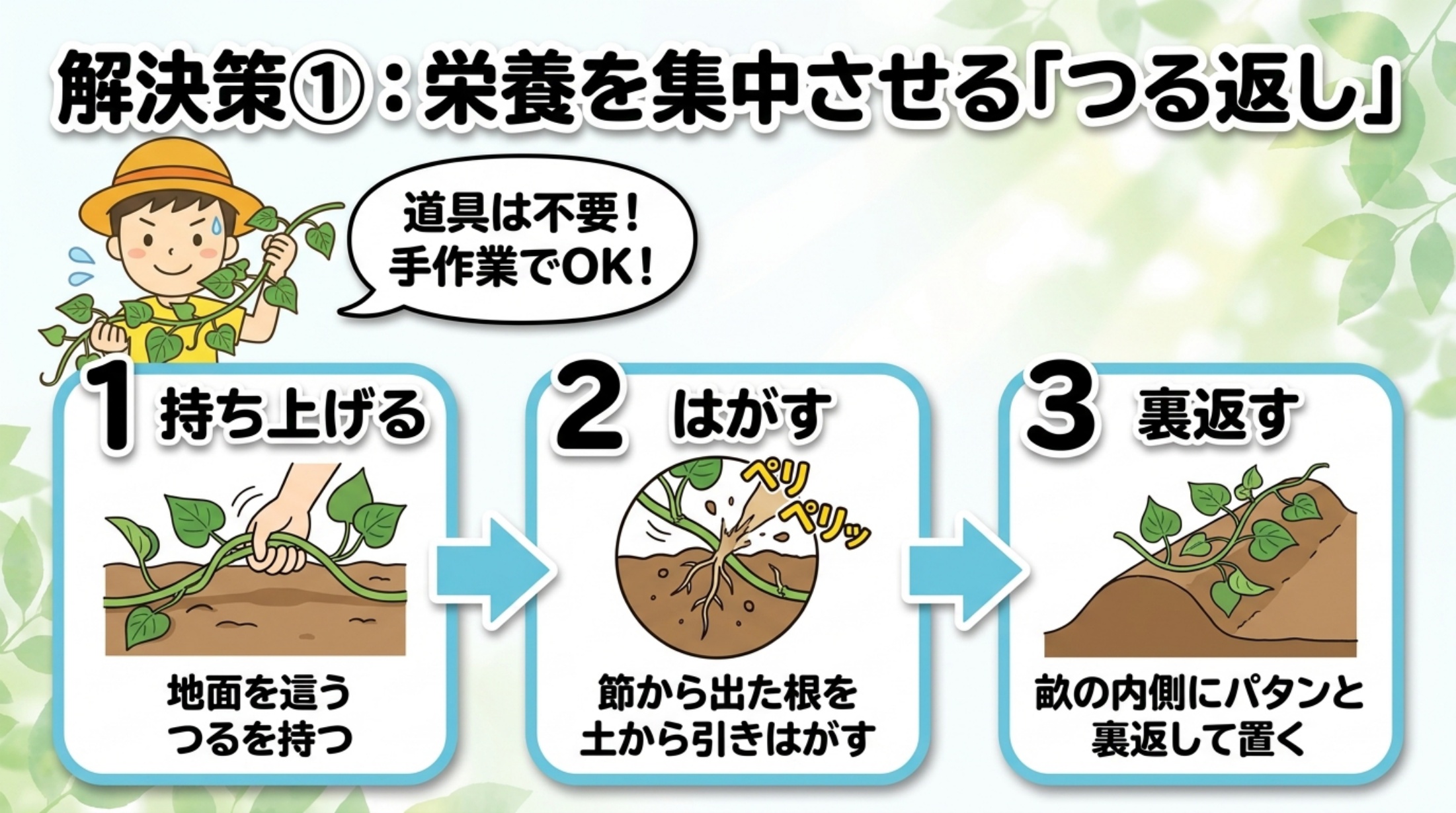 解決策①：栄養を集中させる「つる返し」

道具は不要！
手作業でOK！

1 持ち上げる

地面を這う
つるを持つ

2 はがす

ペリ
ペリッ

節から出た根を
土から引きはがす

3 裏返す

畝の内側にパタンと
裏返して置く